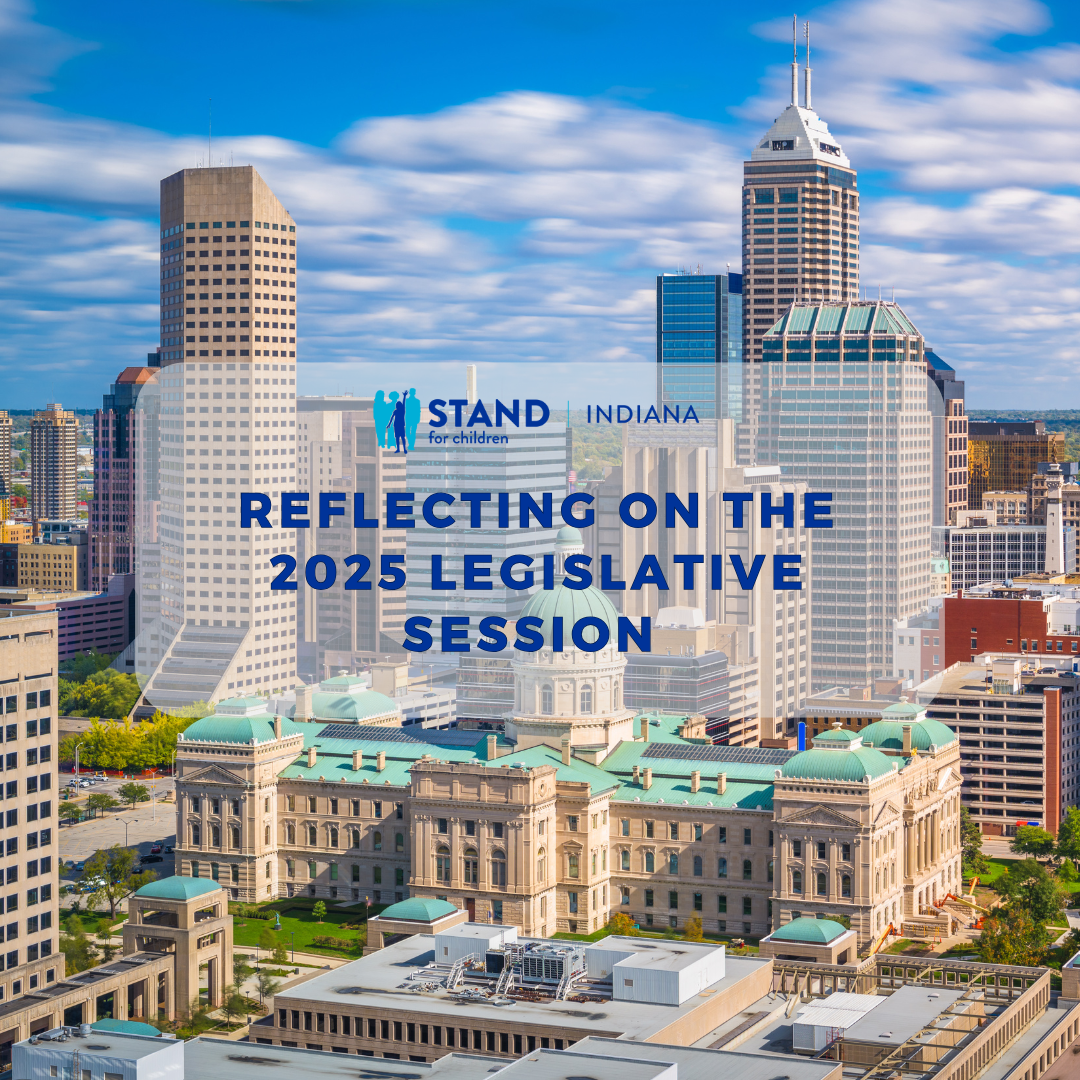 STAND for children | INDIANA

REFLECTING ON THE 2025 LEGISLATIVE SESSION